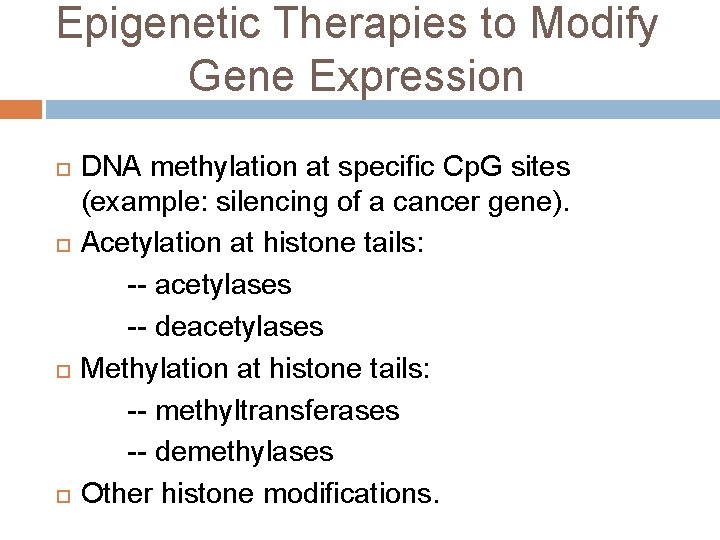 Epigenetic Therapies to Modify Gene Expression

DNA methylation at specific CpG sites (example: silencing of a cancer gene).

Acetylation at histone tails:

-- acetylases

-- deacetylases

Methylation at histone tails:

-- methyltransferases

-- demethylases

Other histone modifications.